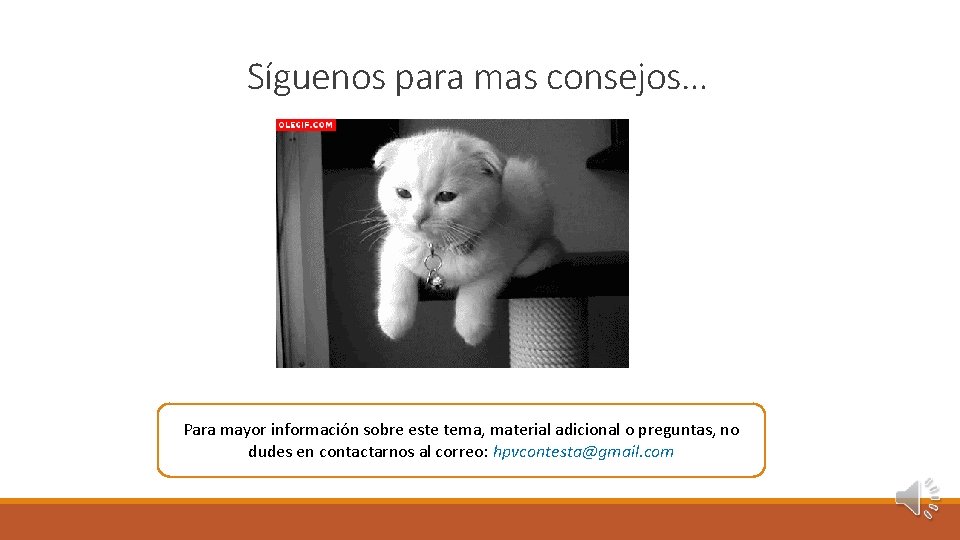 Síguenos para mas consejos…

OLEGIF.COM

Para mayor información sobre este tema, material adicional o preguntas, no dudes en contactarnos al correo: hpvcontesta@gmail.com